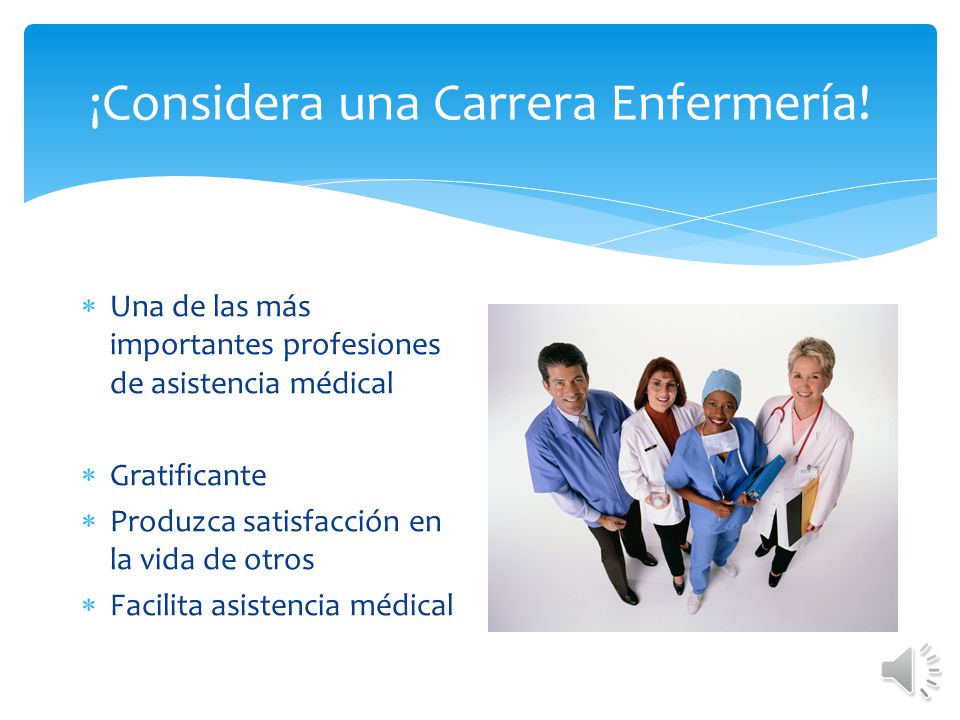 ¡Considera una Carrera Enfermería!

* Una de las más importantes profesiones de asistencia médical

* Gratificante
* Produzca satisfacción en la vida de otros
* Facilita asistencia médical